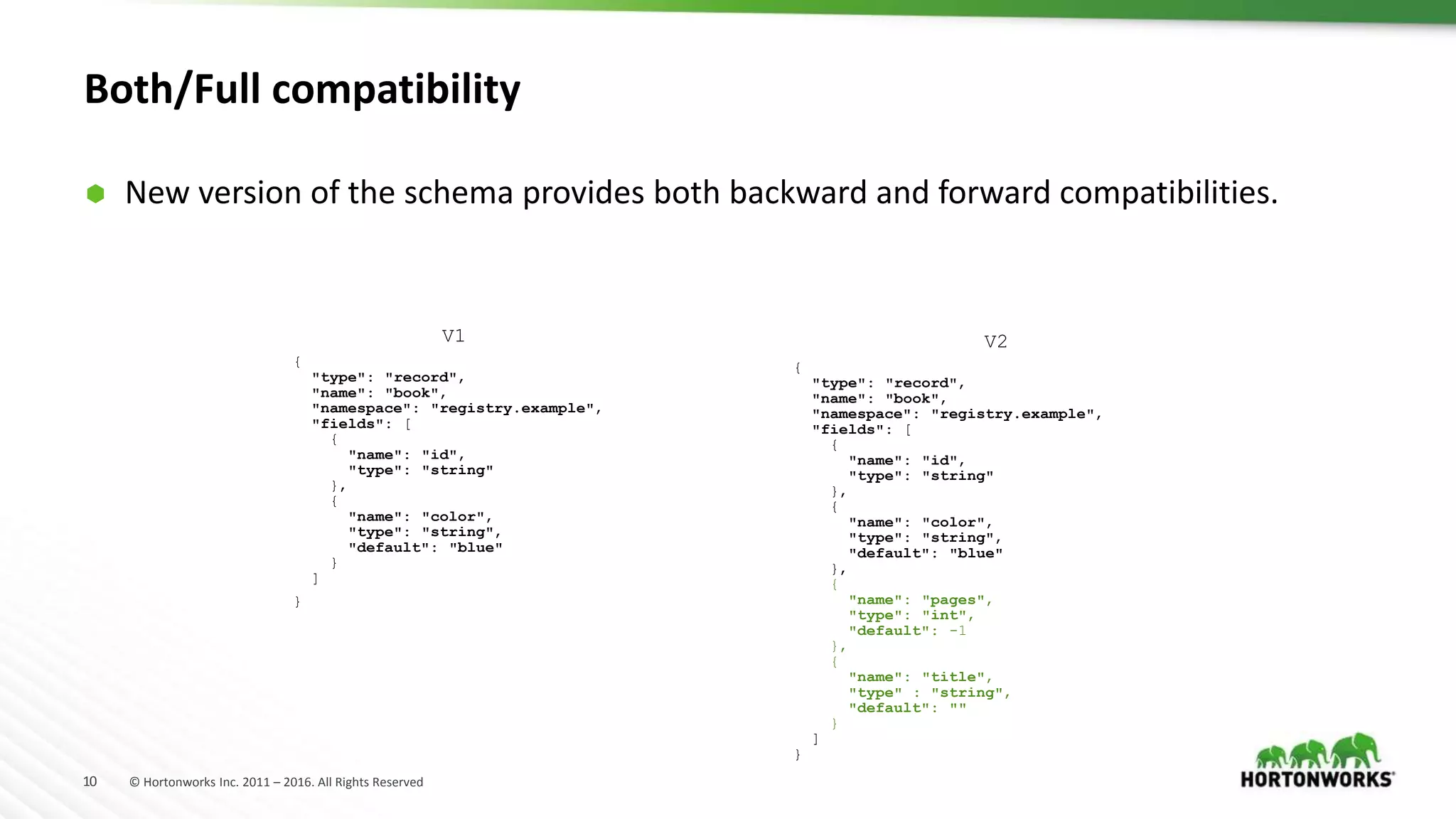 Both/Full compatibility

New version of the schema provides both backward and forward compatibilities.

V1

{
  "type": "record",
  "name": "book",
  "namespace": "registry.example",
  "fields": [
    {
      "name": "id",
      "type": "string"
    },
    {
      "name": "color",
      "type": "string",
      "default": "blue"
    }
  ]
}

V2

{
  "type": "record",
  "name": "book",
  "namespace": "registry.example",
  "fields": [
    {
      "name": "id",
      "type": "string"
    },
    {
      "name": "color",
      "type": "string",
      "default": "blue"
    },
    {
      "name": "pages",
      "type": "int",
      "default": -1
    },
    {
      "name": "title",
      "type" : "string",
      "default": ""
    }
  ]
}

10 © Hortonworks Inc. 2011 – 2016. All Rights Reserved

HORTONWORKS